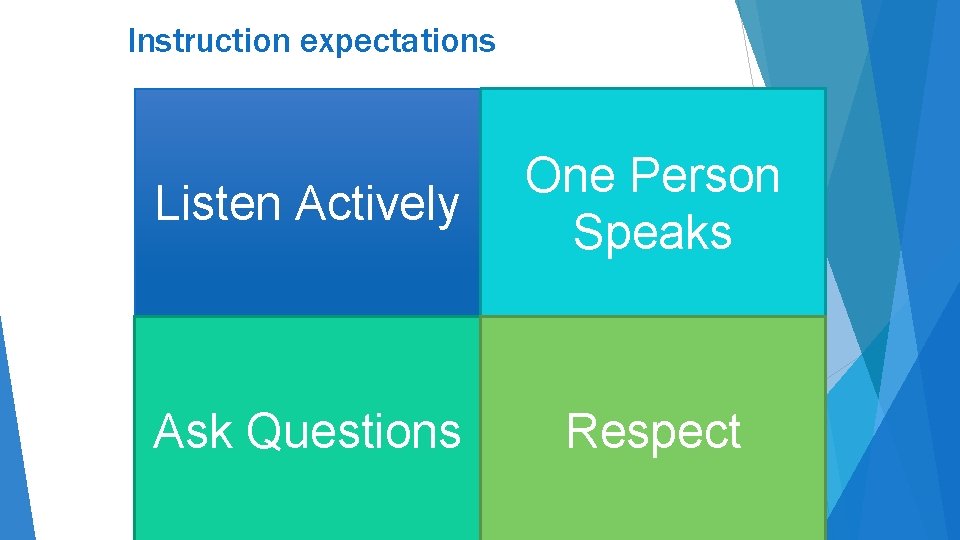 Instruction expectations

Listen Actively

One Person Speaks

Ask Questions

Respect